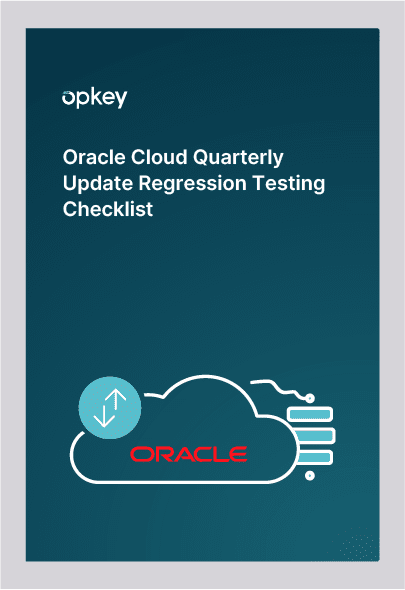 opkey

Oracle Cloud Quarterly Update Regression Testing Checklist

ORACLE